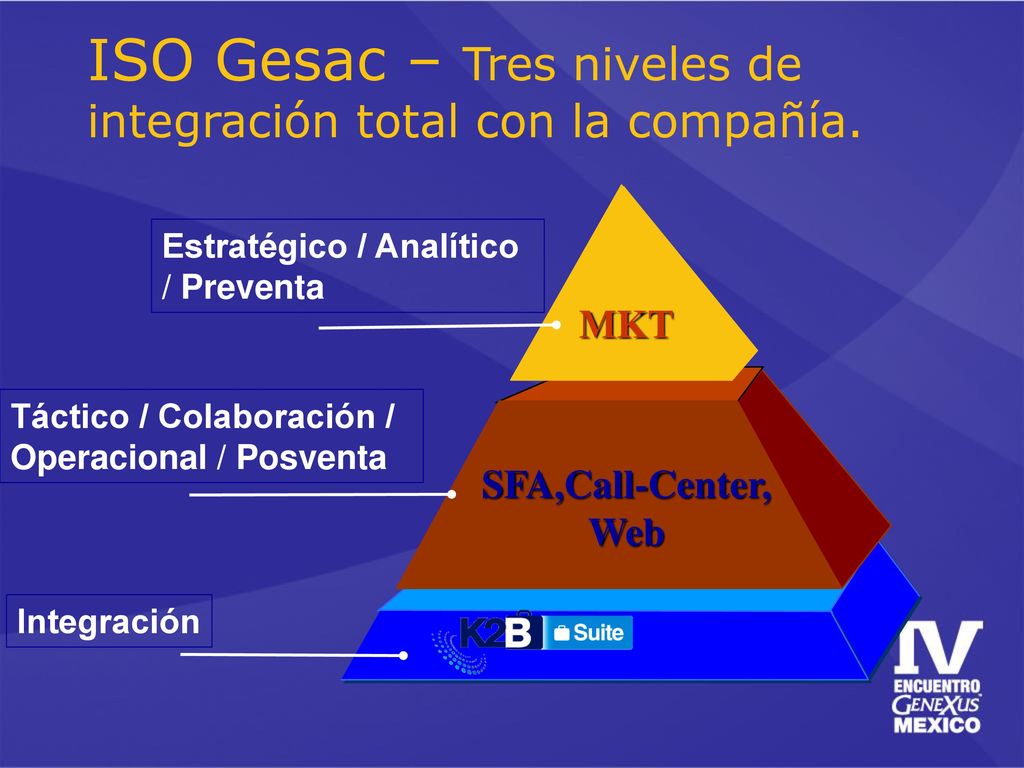 ISO Gesac – Tres niveles de integración total con la compañía.

Estratégico / Analítico / Preventa

MKT

Táctico / Colaboración / Operacional / Posventa

SFA,Call-Center, Web

Integración

K2B Suite

IV
ENCUENTRO
GENEXUS
MEXICO